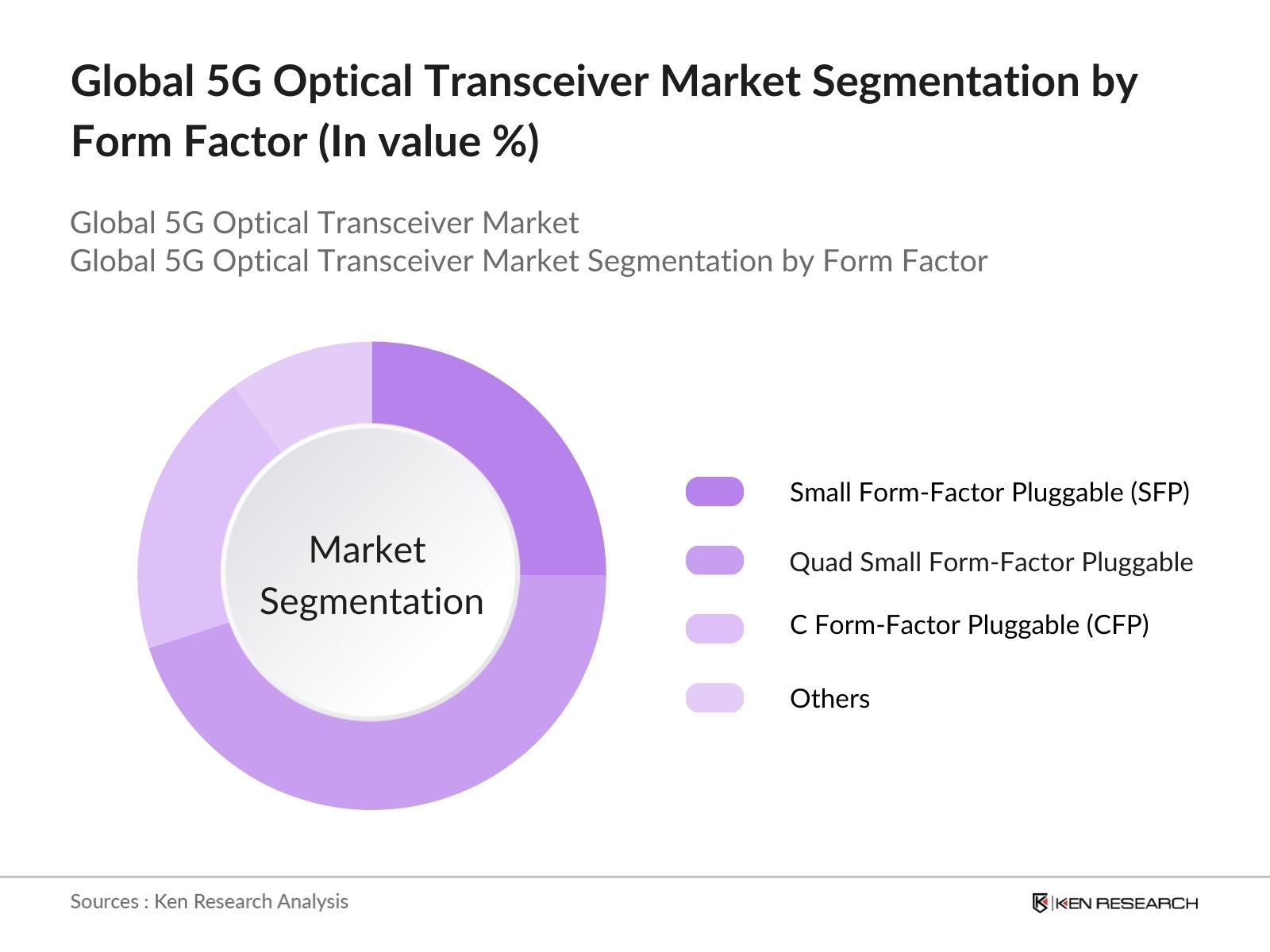 Global 5G Optical Transceiver Market Segmentation by Form Factor (In value %)

Global 5G Optical Transceiver Market
Global 5G Optical Transceiver Market Segmentation by Form Factor

Market Segmentation

Small Form-Factor Pluggable (SFP)

Quad Small Form-Factor Pluggable

C Form-Factor Pluggable (CFP)

Others

Sources : Ken Research Analysis

KEN RESEARCH